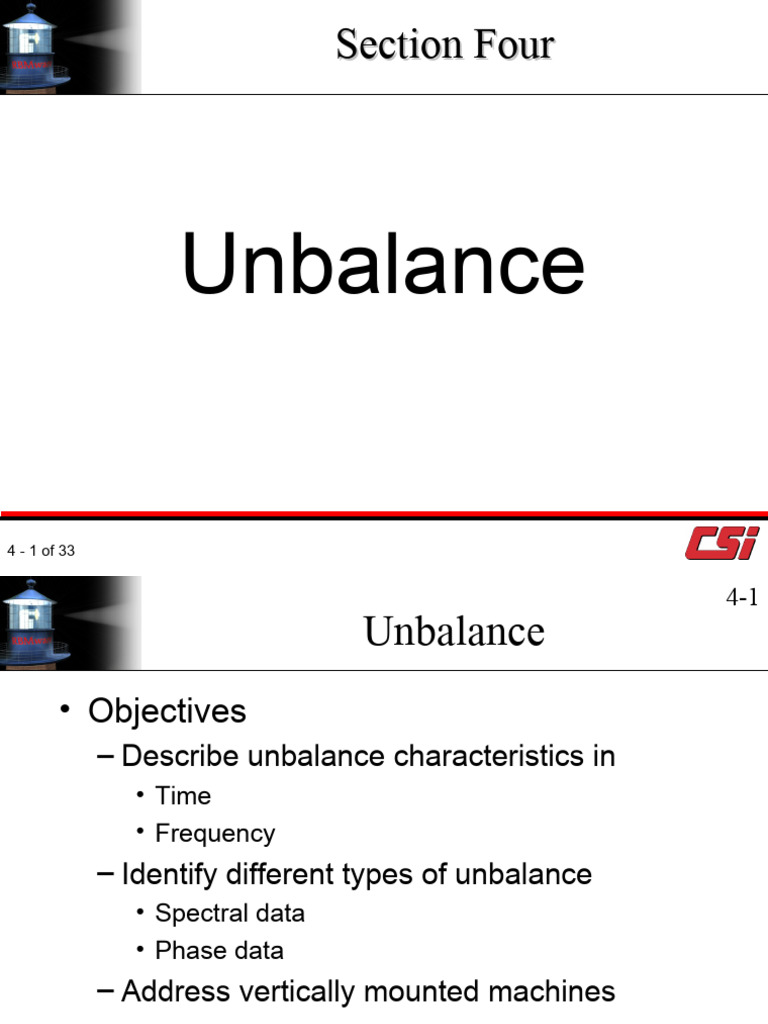 Section Four

Unbalance

4 - 1 of 33

CSi

4-1

Unbalance

• Objectives
– Describe unbalance characteristics in
• Time
• Frequency
– Identify different types of unbalance
• Spectral data
• Phase data
– Address vertically mounted machines